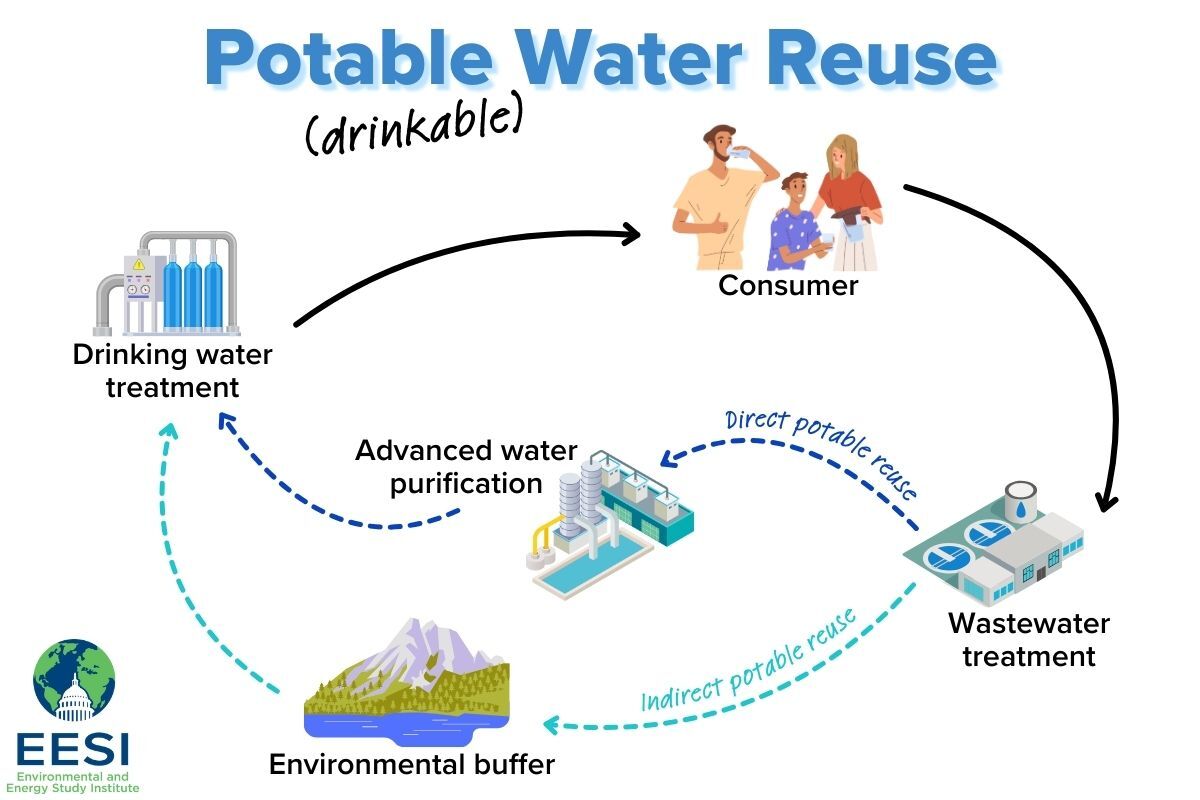 Potable Water Reuse

(drinkable)

Consumer

Drinking water treatment

Direct potable reuse

Advanced water purification

Wastewater treatment

Indirect potable reuse

Environmental buffer

EESI
Environmental and Energy Study Institute